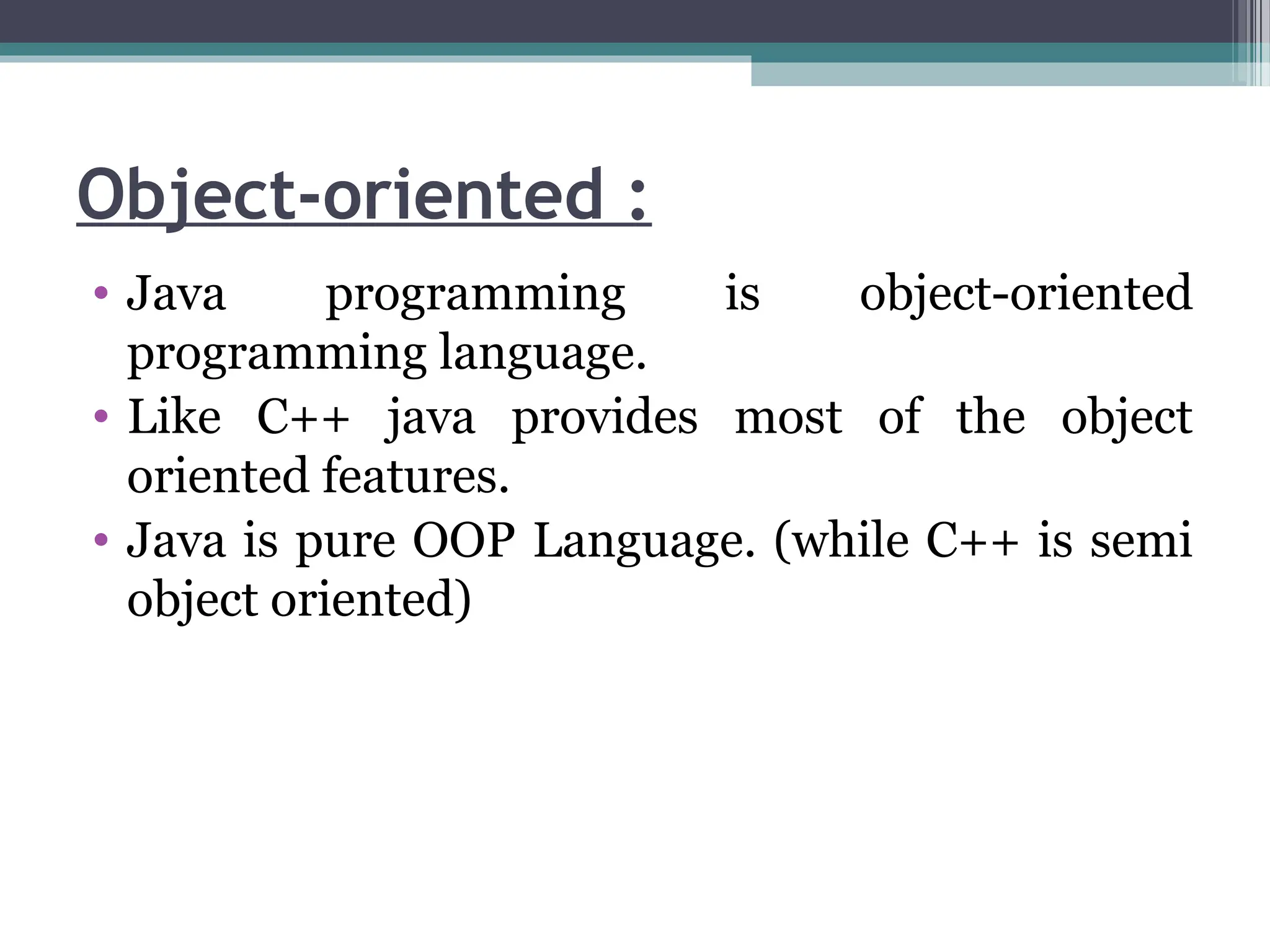 Object-oriented :

• Java programming is object-oriented programming language.
• Like C++ java provides most of the object oriented features.
• Java is pure OOP Language. (while C++ is semi object oriented)